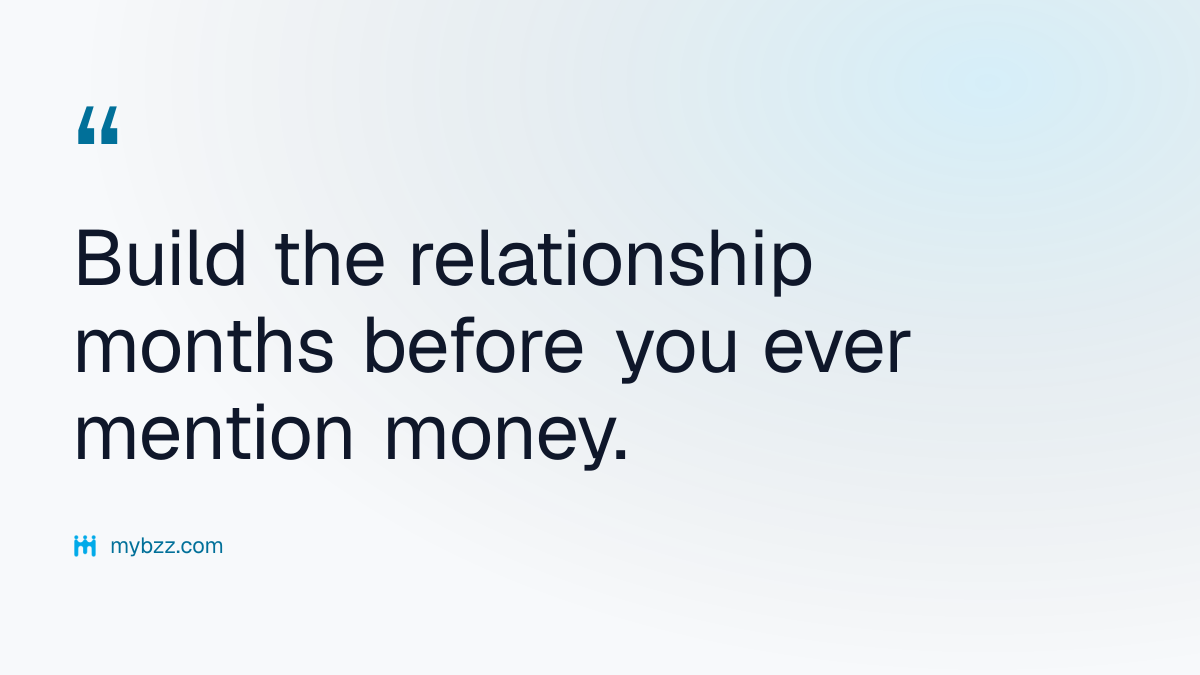 “

Build the relationship months before you ever mention money.

mybzz.com